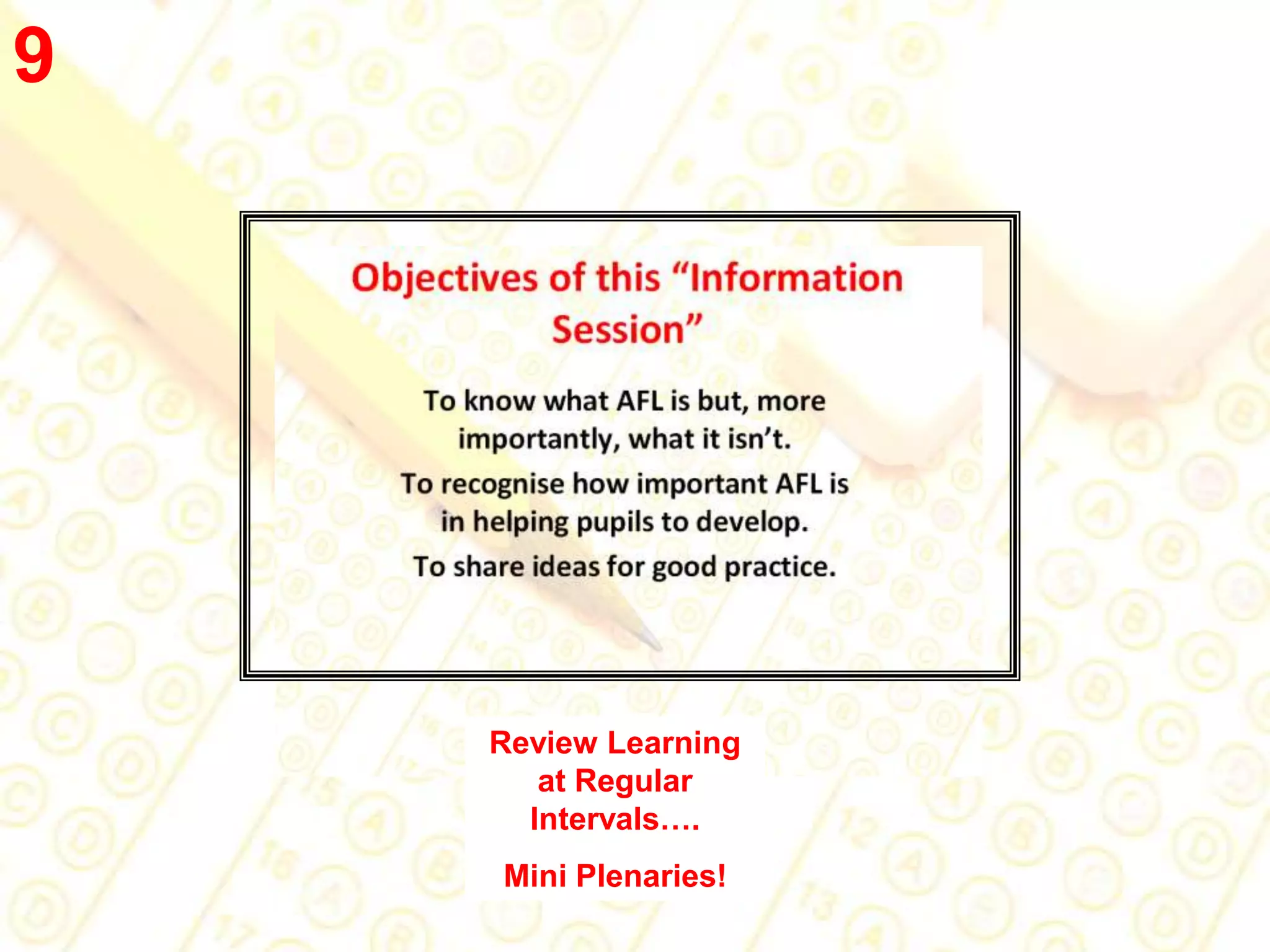 9

Objectives of this “Information Session”

To know what AFL is but, more importantly, what it isn’t.

To recognise how important AFL is in helping pupils to develop.

To share ideas for good practice.

Review Learning at Regular Intervals….

Mini Plenaries!